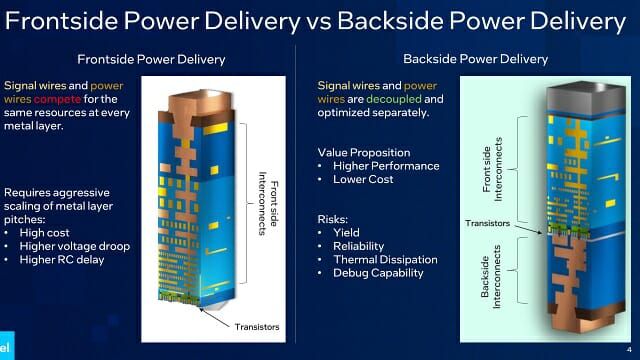 Frontside Power Delivery vs Backside Power Delivery

Frontside Power Delivery

Signal wires and power wires compete for the same resources at every metal layer.

Requires aggressive scaling of metal layer pitches:
• High cost
• Higher voltage droop
• Higher RC delay

Front side Interconnects

Transistors

Backside Power Delivery

Signal wires and power wires are decoupled and optimized separately.

Value Proposition
• Higher Performance
• Lower Cost

Risks:
• Yield
• Reliability
• Thermal Dissipation
• Debug Capability

Front side Interconnects

Transistors

Backside Interconnects

el

4